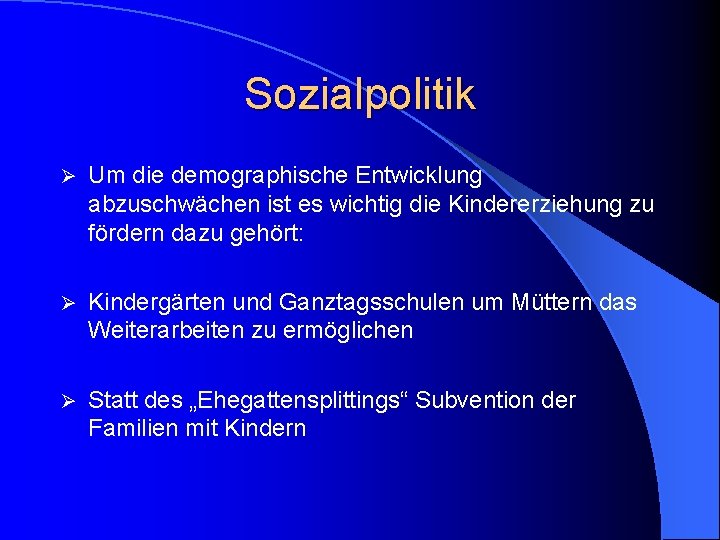 Sozialpolitik

➢ Um die demographische Entwicklung abzuschwächen ist es wichtig die Kindererziehung zu fördern dazu gehört:

➢ Kindergärten und Ganztagsschulen um Müttern das Weiterarbeiten zu ermöglichen

➢ Statt des „Ehegattensplittings“ Subvention der Familien mit Kindern